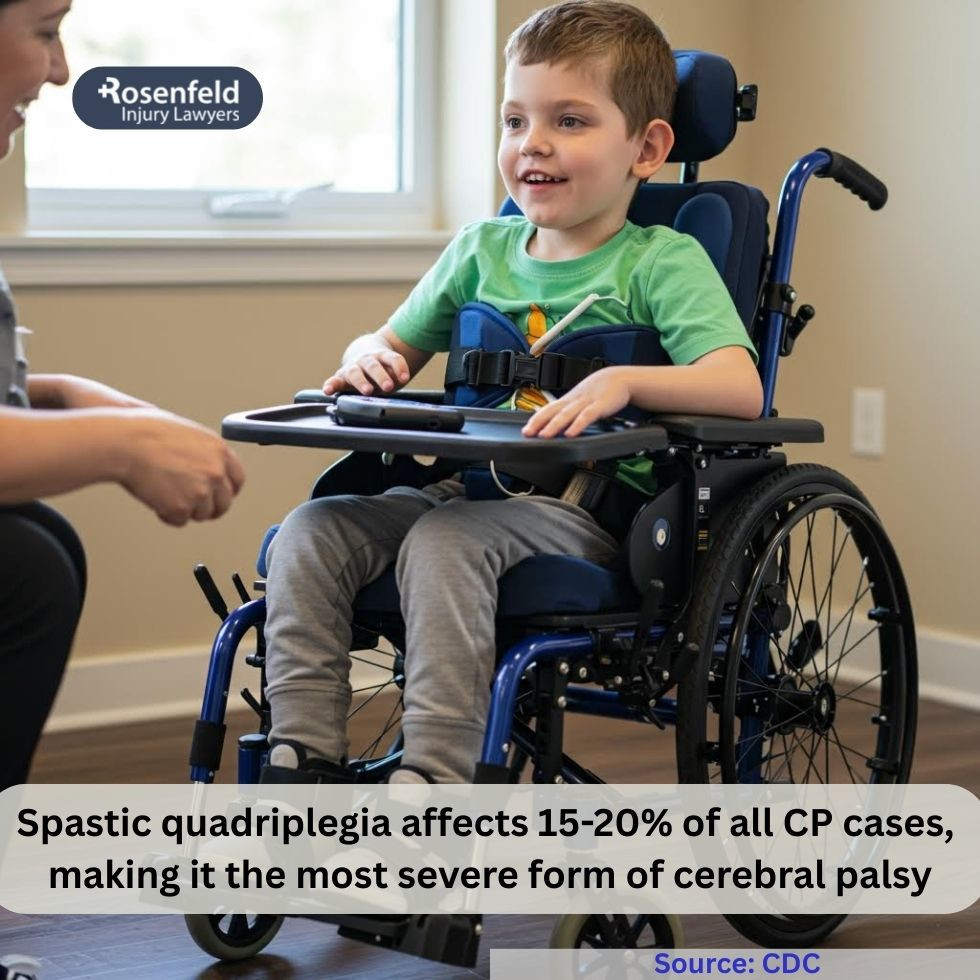 Rosenfeld
Injury Lawyers

Spastic quadriplegia affects 15-20% of all CP cases, making it the most severe form of cerebral palsy

Source: CDC